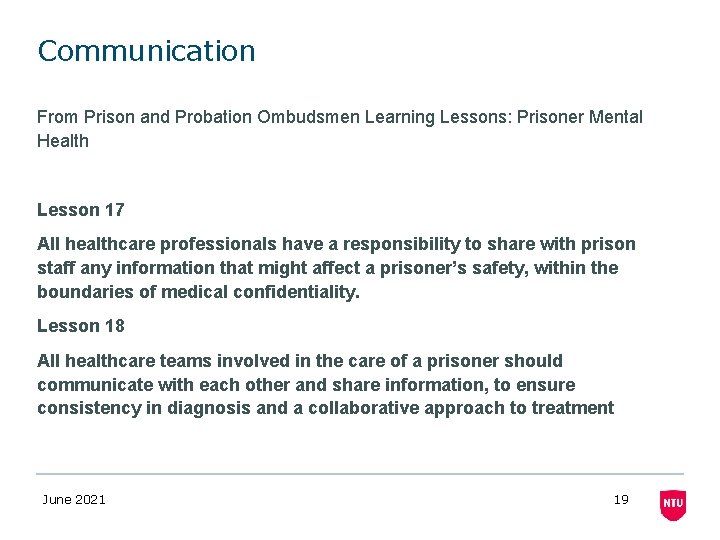 Communication

From Prison and Probation Ombudsmen Learning Lessons: Prisoner Mental Health

Lesson 17

All healthcare professionals have a responsibility to share with prison staff any information that might affect a prisoner's safety, within the boundaries of medical confidentiality.

Lesson 18

All healthcare teams involved in the care of a prisoner should communicate with each other and share information, to ensure consistency in diagnosis and a collaborative approach to treatment

June 2021

19

NTU